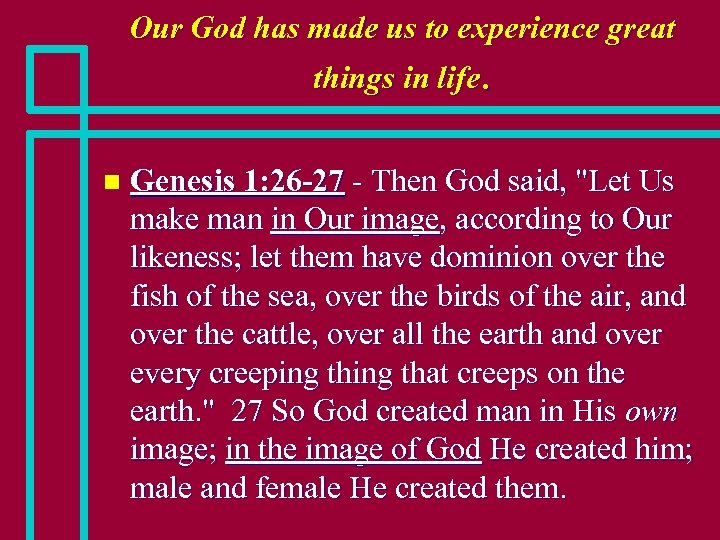 Our God has made us to experience great things in life.

Genesis 1:26-27 - Then God said, "Let Us make man in Our image, according to Our likeness; let them have dominion over the fish of the sea, over the birds of the air, and over the cattle, over all the earth and over every creeping thing that creeps on the earth." 27 So God created man in His own image; in the image of God He created him; male and female He created them.